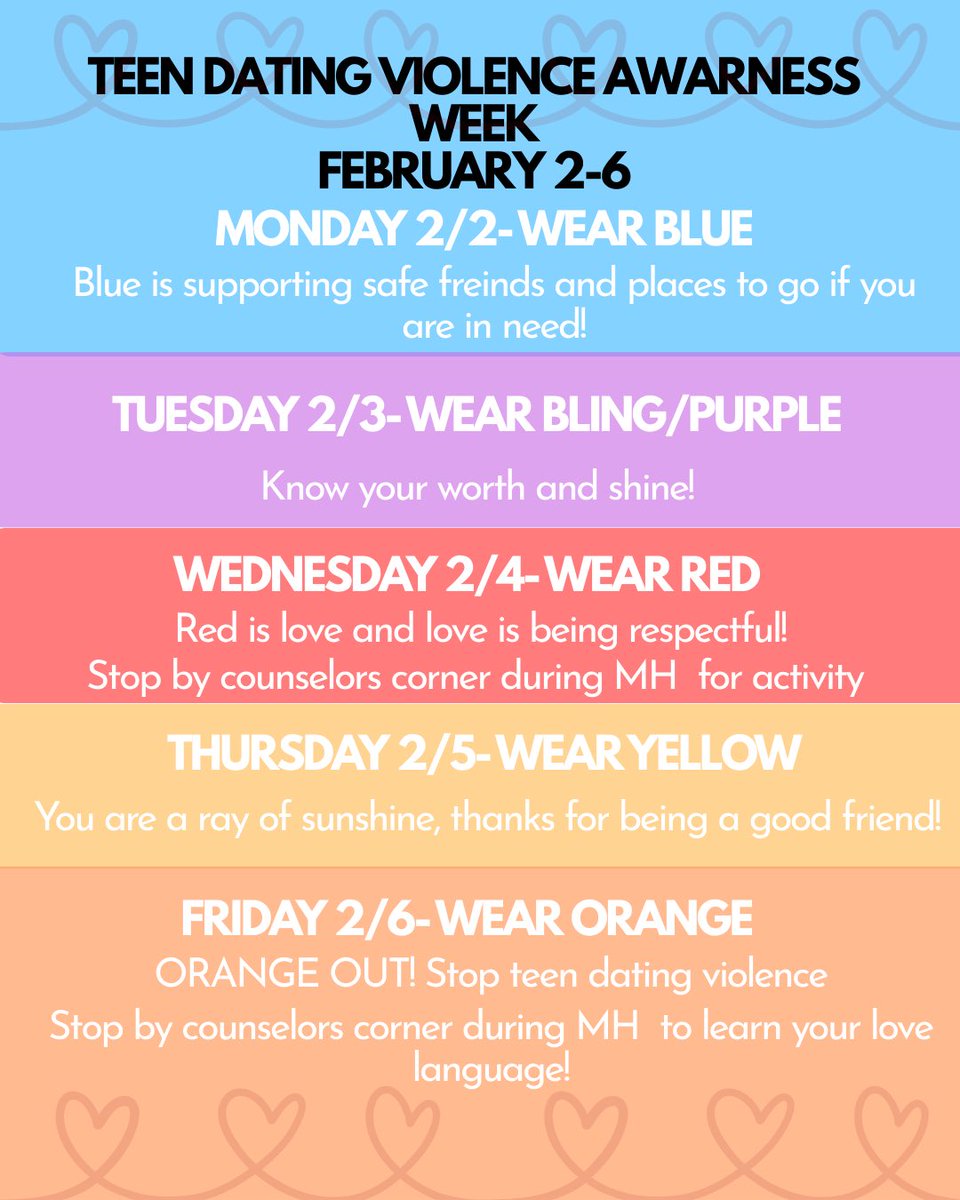 TEEN DATING VIOLENCE AWARNESS WEEK
FEBRUARY 2-6

MONDAY 2/2- WEAR BLUE

Blue is supporting safe freinds and places to go if you are in need!

TUESDAY 2/3- WEAR BLING/PURPLE

Know your worth and shine!

WEDNESDAY 2/4- WEAR RED

Red is love and love is being respectful!
Stop by counselors corner during MH for activity

THURSDAY 2/5- WEAR YELLOW

You are a ray of sunshine, thanks for being a good friend!

FRIDAY 2/6- WEAR ORANGE

ORANGE OUT! Stop teen dating violence
Stop by counselors corner during MH to learn your love language!